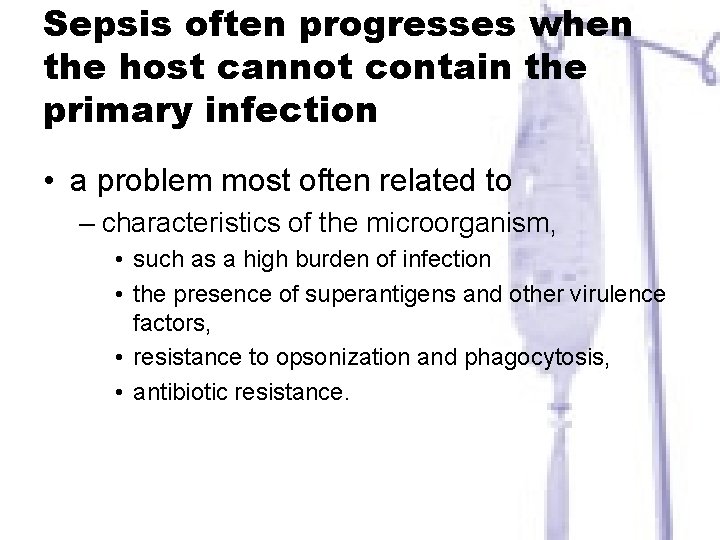 Sepsis often progresses when the host cannot contain the primary infection

• a problem most often related to

– characteristics of the microorganism,

• such as a high burden of infection

• the presence of superantigens and other virulence factors,

• resistance to opsonization and phagocytosis,

• antibiotic resistance.